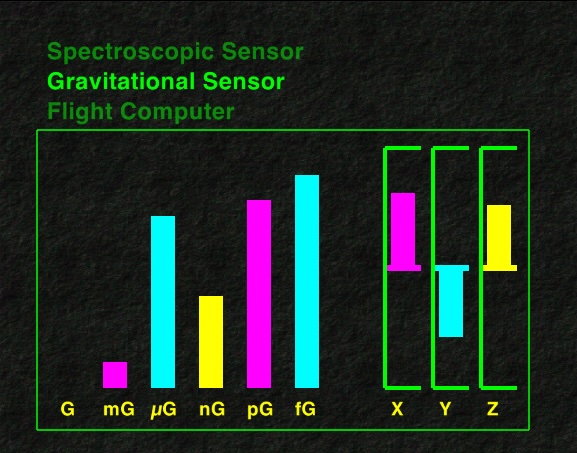 Spectroscopic Sensor
Gravitational Sensor
Flight Computer

G mG μG nG pG fG X Y Z